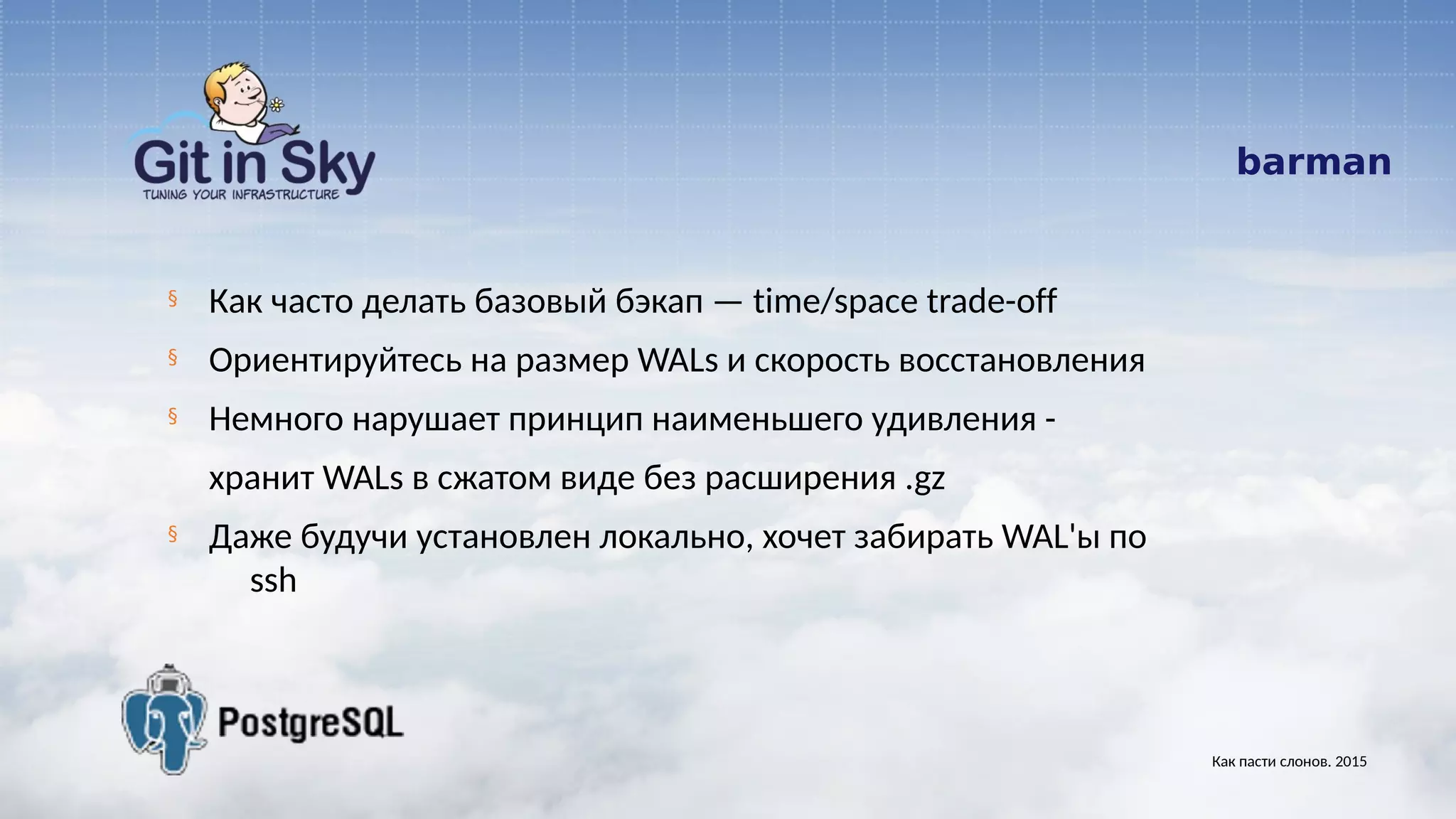 Git in Sky
TUNING YOUR INFRASTRUCTURE

barman

§ Как часто делать базовый бэкап — time/space trade-off

§ Ориентируйтесь на размер WALs и скорость восстановления

§ Немного нарушает принцип наименьшего удивления -

хранит WALs в сжатом виде без расширения .gz

§ Даже будучи установлен локально, хочет забирать WAL'ы по ssh

PostgreSQL

Как пасти слонов. 2015